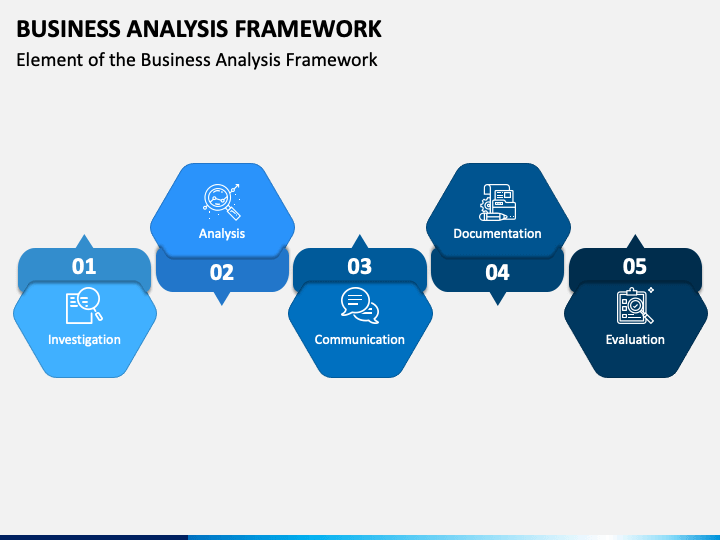 BUSINESS ANALYSIS FRAMEWORK
Element of the Business Analysis Framework

01
Investigation

Analysis
02

03
Communication

Documentation
04

05
Evaluation